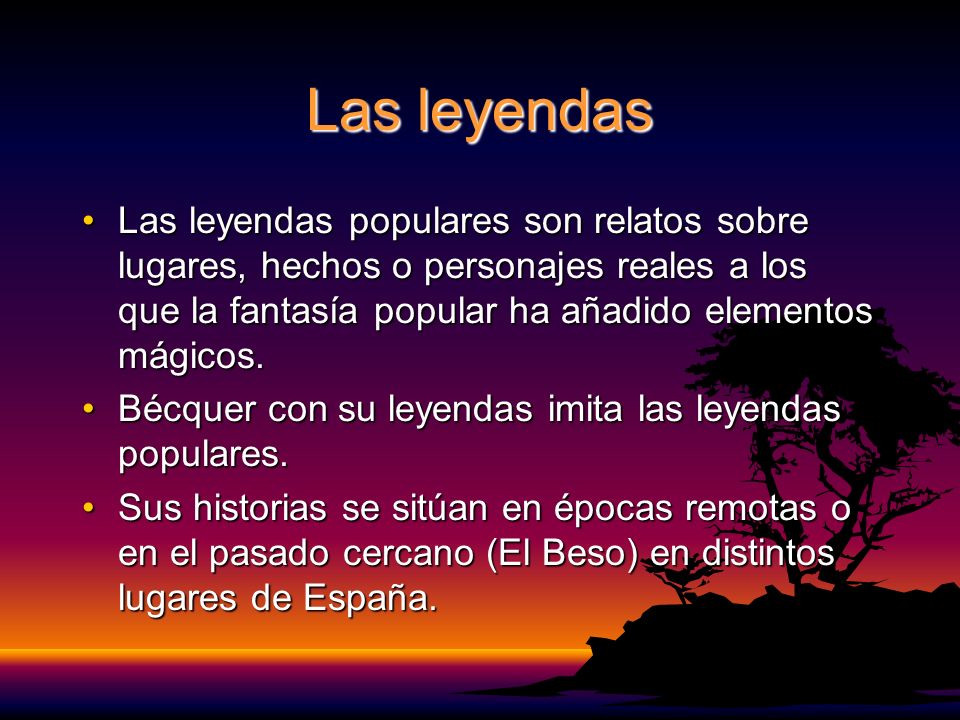 Las leyendas

• Las leyendas populares son relatos sobre lugares, hechos o personajes reales a los que la fantasía popular ha añadido elementos mágicos.
• Bécquer con su leyendas imita las leyendas populares.
• Sus historias se sitúan en épocas remotas o en el pasado cercano (El Beso) en distintos lugares de España.